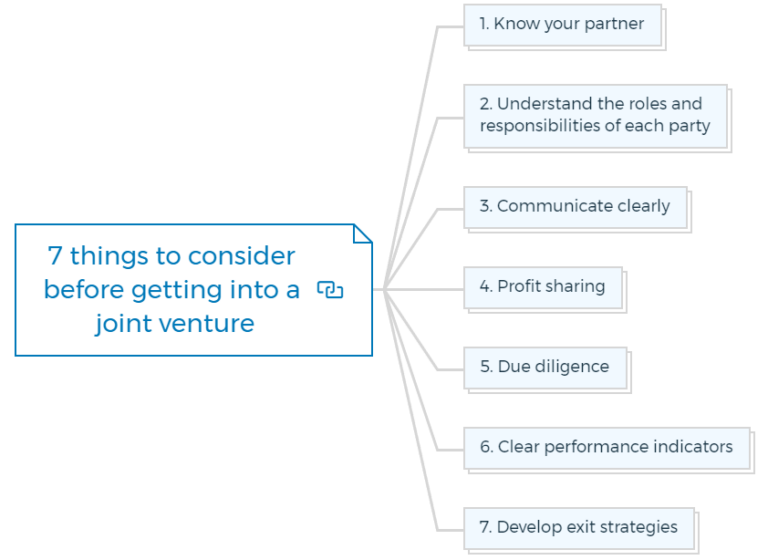 7 things to consider before getting into a joint venture

1. Know your partner

2. Understand the roles and responsibilities of each party

3. Communicate clearly

4. Profit sharing

5. Due diligence

6. Clear performance indicators

7. Develop exit strategies